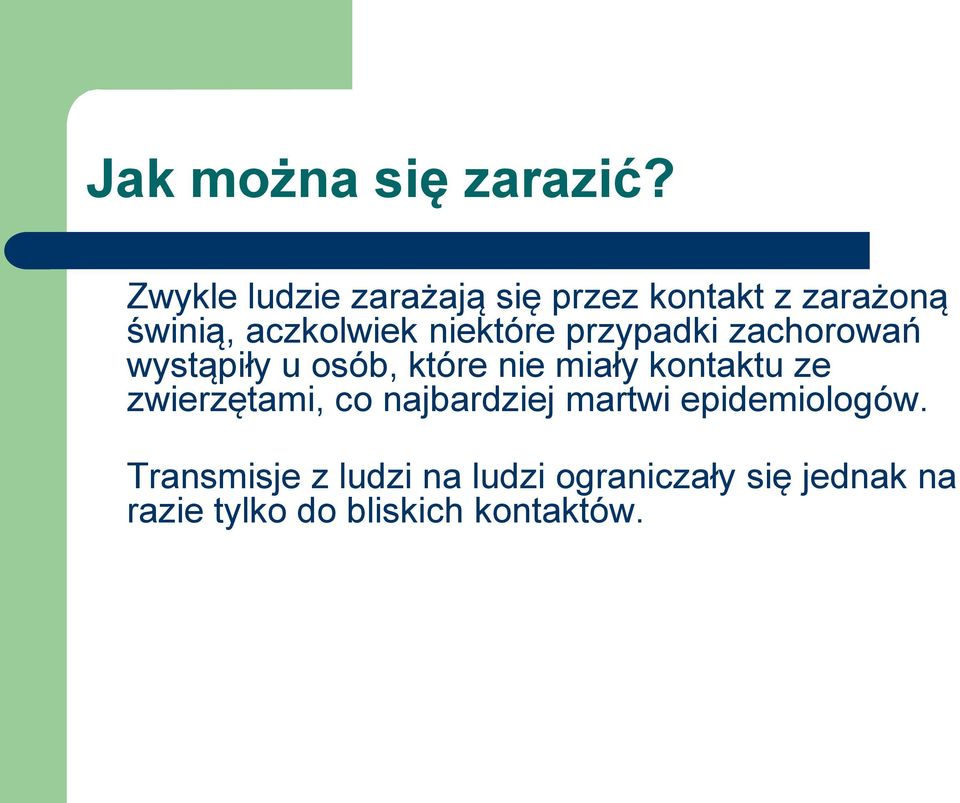 Jak można się zarazić?

Zwykle ludzie zarażają się przez kontakt z zarażoną świnią, aczkolwiek niektóre przypadki zachorowań wystąpiły u osób, które nie miały kontaktu ze zwierzętami, co najbardziej martwi epidemiologów.

Transmisje z ludzi na ludzi ograniczały się jednak na razie tylko do bliskich kontaktów.